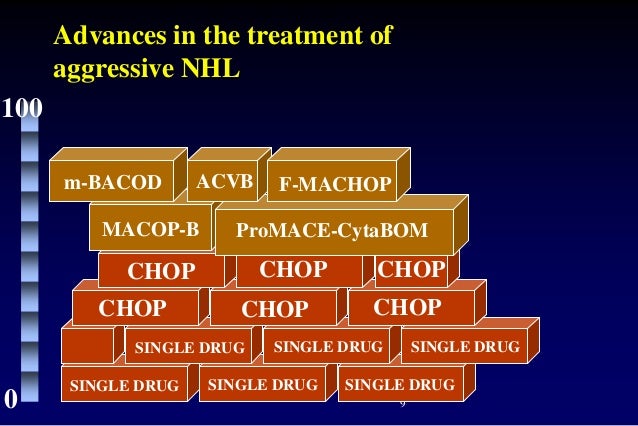 Advances in the treatment of aggressive NHL

100

m-BACOD ACVB F-MACHOP

MACOP-B ProMACE-CytaBOM

CHOP CHOP CHOP

CHOP CHOP CHOP

SINGLE DRUG SINGLE DRUG SINGLE DRUG

SINGLE DRUG SINGLE DRUG SINGLE DRUG

0

9